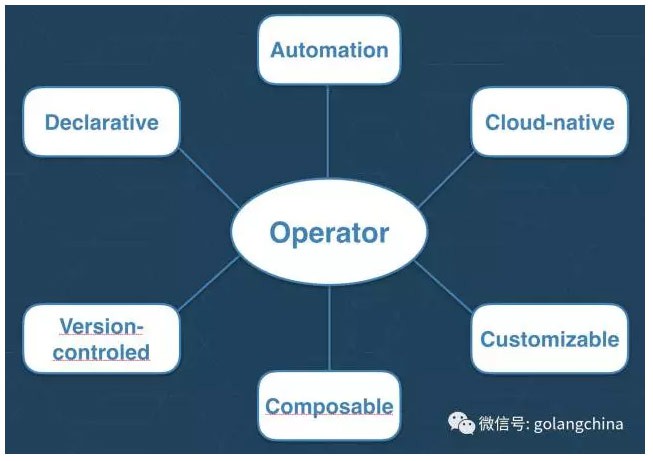 Automation

Declarative

Cloud-native

Operator

Version-controled

Customizable

Composable

微信号: golangchina